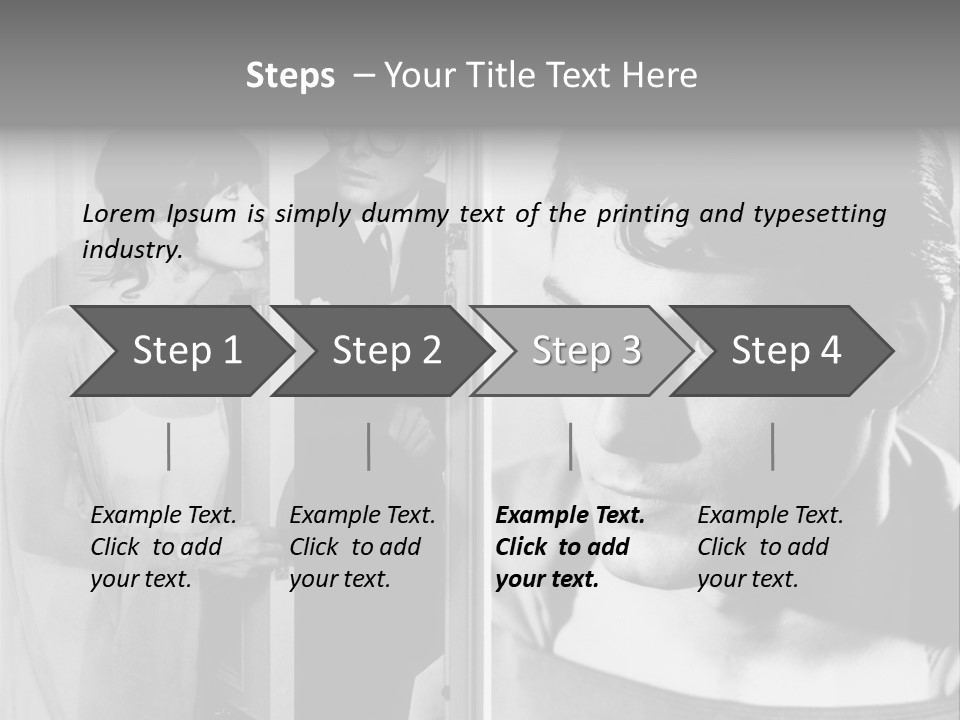 Steps – Your Title Text Here

Lorem Ipsum is simply dummy text of the printing and typesetting industry.

Step 1

Step 2

Step 3

Step 4

Example Text. Click to add your text.

Example Text. Click to add your text.

Example Text. Click to add your text.

Example Text. Click to add your text.